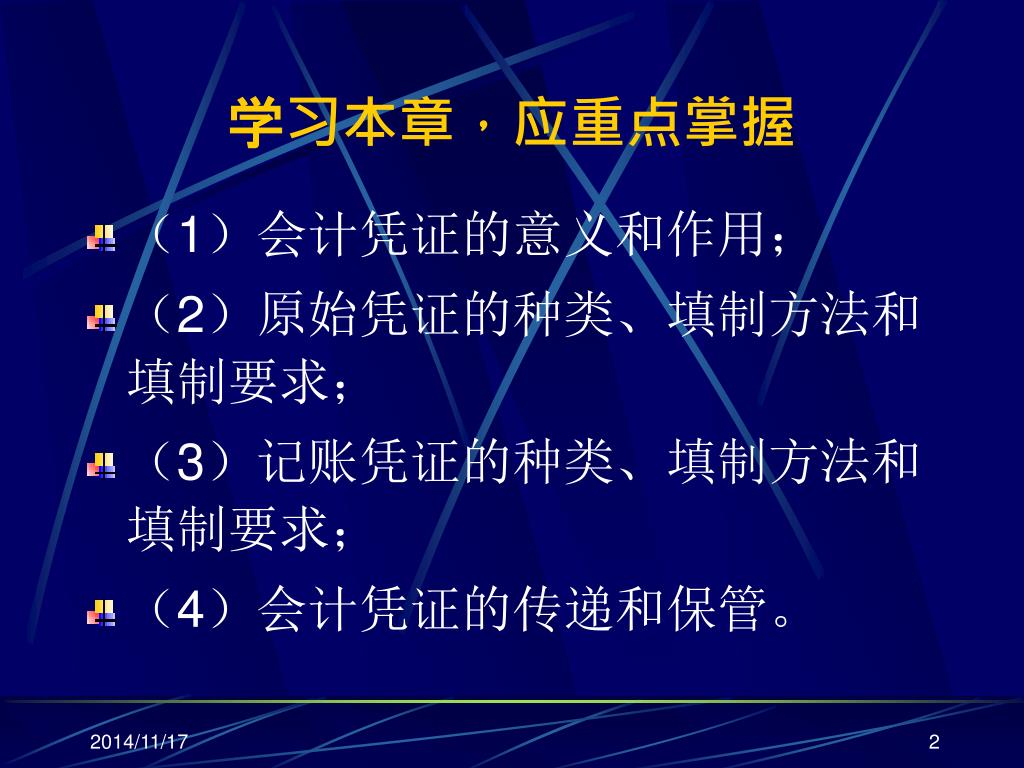 学习本章，应重点掌握

（1）会计凭证的意义和作用；

（2）原始凭证的种类、填制方法和填制要求；

（3）记账凭证的种类、填制方法和填制要求；

（4）会计凭证的传递和保管。

2014/11/17

2